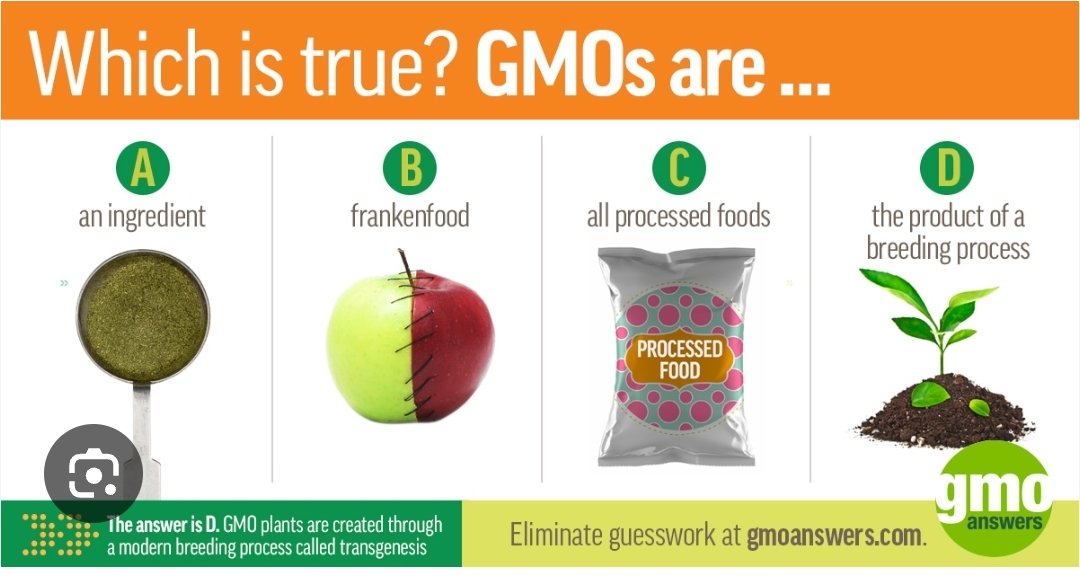 Which is true? GMOs are ...

A
an ingredient

B
frankenfood

C
all processed foods

PROCESSED FOOD

D
the product of a breeding process

The answer is D. GMO plants are created through a modern breeding process called transgenesis

Eliminate guesswork at gmoanswers.com.

gmo answers